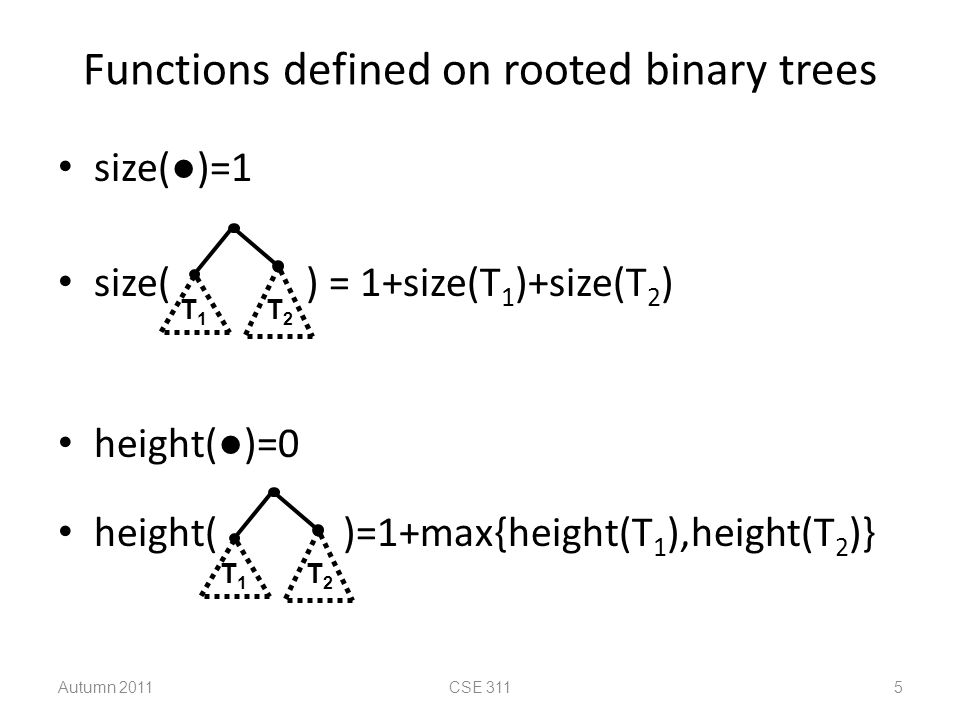 Functions defined on rooted binary trees

• size(●)=1

• size( $T_1$ $T_2$ ) = 1+size($T_1$)+size($T_2$)

• height(●)=0

• height( $T_1$ $T_2$ )=1+max{height($T_1$),height($T_2$)}

Autumn 2011 CSE 311 5